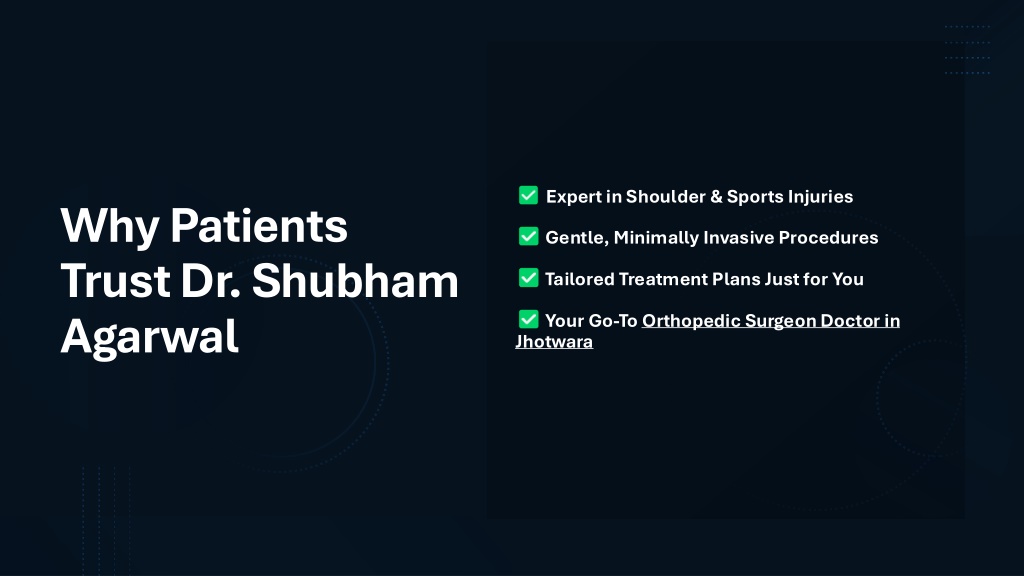 Why Patients Trust Dr. Shubham Agarwal

✅ Expert in Shoulder & Sports Injuries

✅ Gentle, Minimally Invasive Procedures

✅ Tailored Treatment Plans Just for You

✅ Your Go-To Orthopedic Surgeon Doctor in Jhotwara